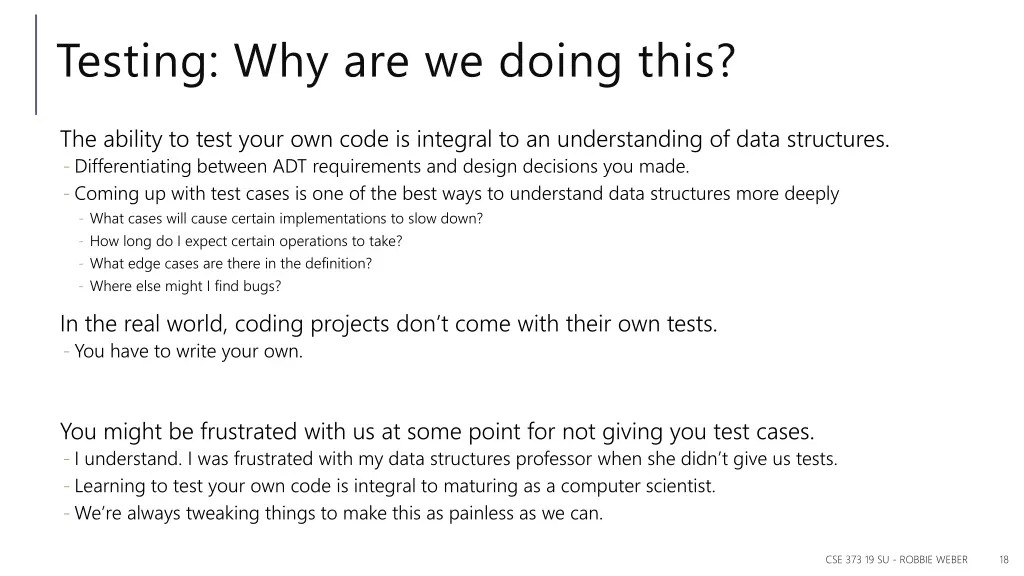 Testing: Why are we doing this?

The ability to test your own code is integral to an understanding of data structures.
- Differentiating between ADT requirements and design decisions you made.
- Coming up with test cases is one of the best ways to understand data structures more deeply
- What cases will cause certain implementations to slow down?
- How long do I expect certain operations to take?
- What edge cases are there in the definition?
- Where else might I find bugs?

In the real world, coding projects don't come with their own tests.
- You have to write your own.

You might be frustrated with us at some point for not giving you test cases.
- I understand. I was frustrated with my data structures professor when she didn't give us tests.
- Learning to test your own code is integral to maturing as a computer scientist.
- We're always tweaking things to make this as painless as we can.

CSE 373 19 SU - ROBBIE WEBER 18